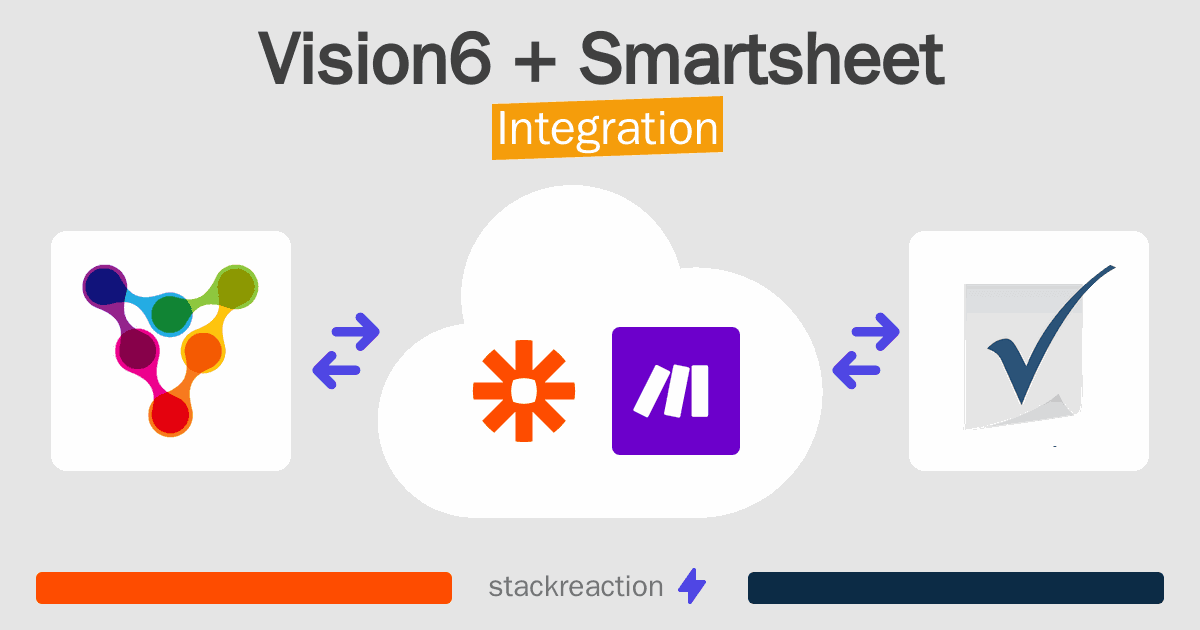 Vision6 + Smartsheet
Integration

stackreaction